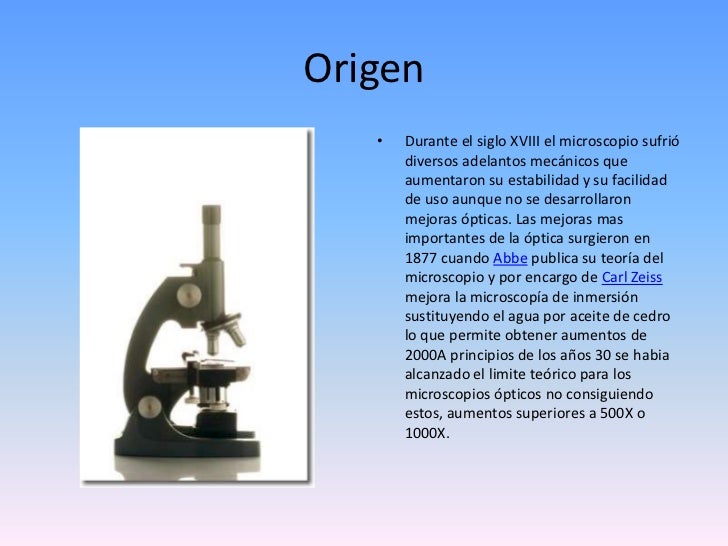 Origen

• Durante el siglo XVIII el microscopio sufrió diversos adelantos mecánicos que aumentaron su estabilidad y su facilidad de uso aunque no se desarrollaron mejoras ópticas. Las mejoras mas importantes de la óptica surgieron en 1877 cuando Abbe publica su teoría del microscopio y por encargo de Carl Zeiss mejora la microscopía de inmersión sustituyendo el agua por aceite de cedro lo que permite obtener aumentos de 2000A principios de los años 30 se habia alcanzado el limite teórico para los microscopios ópticos no consiguiendo estos, aumentos superiores a 500X o 1000X.